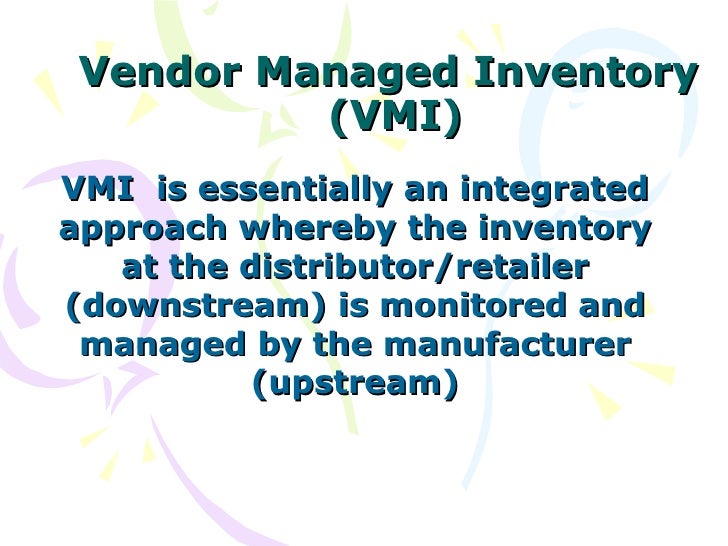 Vendor Managed Inventory (VMI)

VMI is essentially an integrated approach whereby the inventory at the distributor/retailer (downstream) is monitored and managed by the manufacturer (upstream)